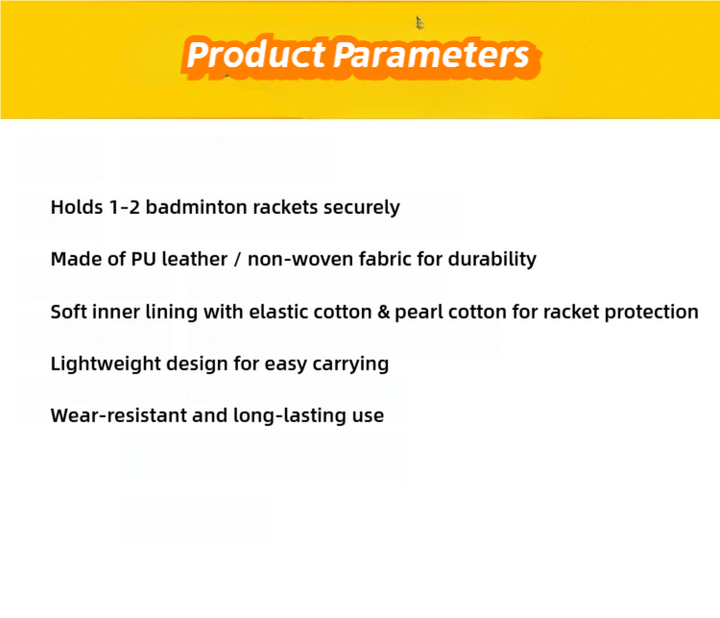 Product Parameters

Holds 1-2 badminton rackets securely

Made of PU leather / non-woven fabric for durability

Soft inner lining with elastic cotton & pearl cotton for racket protection

Lightweight design for easy carrying

Wear-resistant and long-lasting use